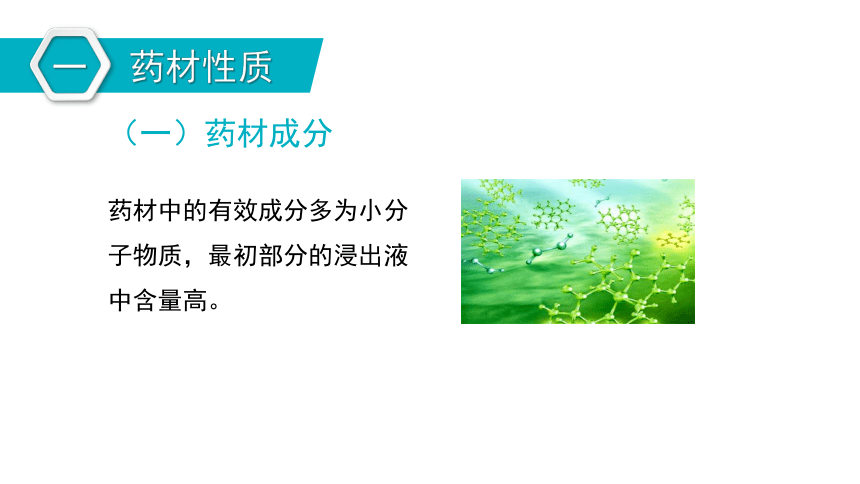 一 药材性质

（一）药材成分

药材中的有效成分多为小分子物质，最初部分的浸出液中含量高。